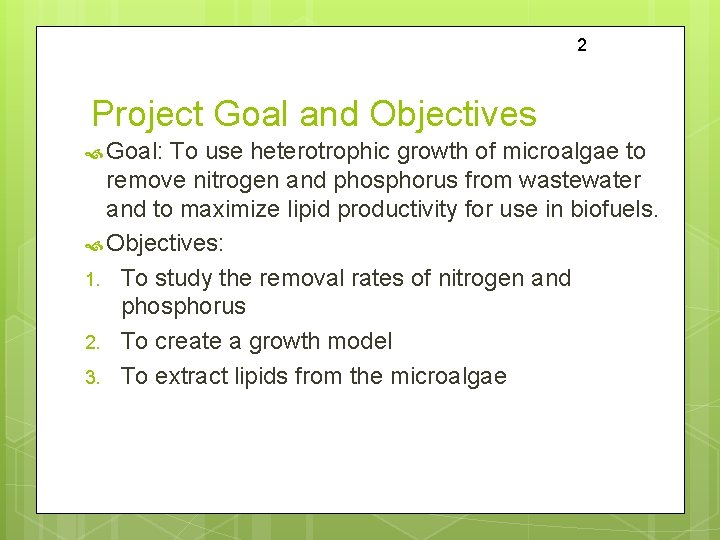 2

Project Goal and Objectives

Goal: To use heterotrophic growth of microalgae to remove nitrogen and phosphorus from wastewater and to maximize lipid productivity for use in biofuels.

Objectives:

1. To study the removal rates of nitrogen and phosphorus
2. To create a growth model
3. To extract lipids from the microalgae